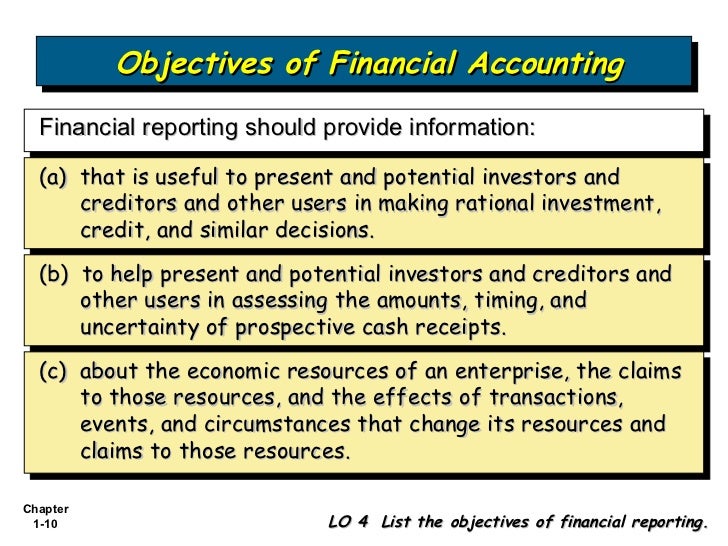 Objectives of Financial Accounting

Financial reporting should provide information:

(a) that is useful to present and potential investors and creditors and other users in making rational investment, credit, and similar decisions.

(b) to help present and potential investors and creditors and other users in assessing the amounts, timing, and uncertainty of prospective cash receipts.

(c) about the economic resources of an enterprise, the claims to those resources, and the effects of transactions, events, and circumstances that change its resources and claims to those resources.

Chapter 1-10

LO 4 List the objectives of financial reporting.